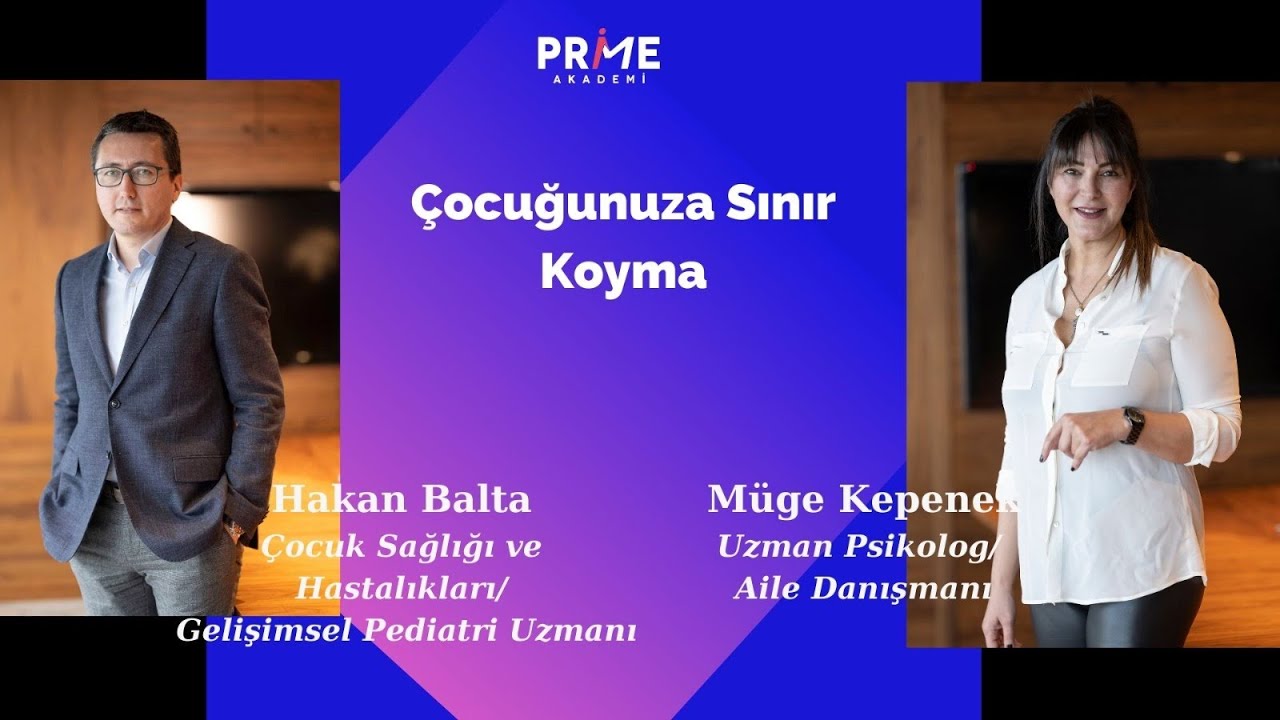 PRIME
AKADEMİ

Çocuğunuza Sınır Koyma

Hakan Balta
Çocuk Sağlığı ve Hastalıkları/ Gelişimsel Pediatri Uzmanı

Müge Kepenek
Uzman Psikolog/ Aile Danışmanı